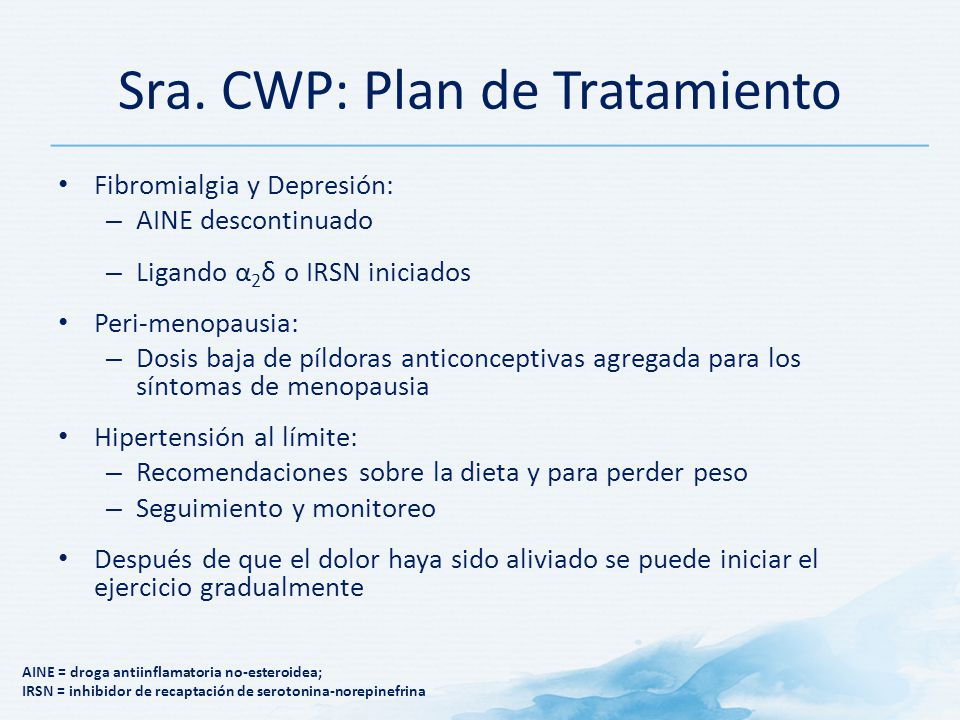 Sra. CWP: Plan de Tratamiento

• Fibromialgia y Depresión:
– AINE descontinuado
– Ligando $\alpha_2\delta$ o IRSN iniciados

• Peri-menopausia:
– Dosis baja de píldoras anticonceptivas agregada para los síntomas de menopausia

• Hipertensión al límite:
– Recomendaciones sobre la dieta y para perder peso
– Seguimiento y monitoreo

• Después de que el dolor haya sido aliviado se puede iniciar el ejercicio gradualmente

AINE = droga antiinflamatoria no-esteroidea;
IRSN = inhibidor de recaptación de serotonina-norepinefrina